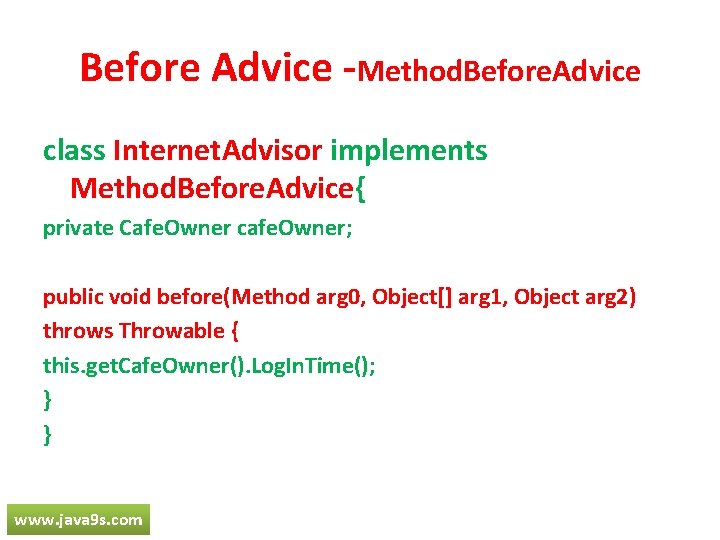 Before Advice -MethodBeforeAdvice

class InternetAdvisor implements MethodBeforeAdvice{
private CafeOwner cafeOwner;

public void before(Method arg0, Object[] arg1, Object arg2) throws Throwable {
this.getCafeOwner().LogInTime();
}
}

www.java9s.com